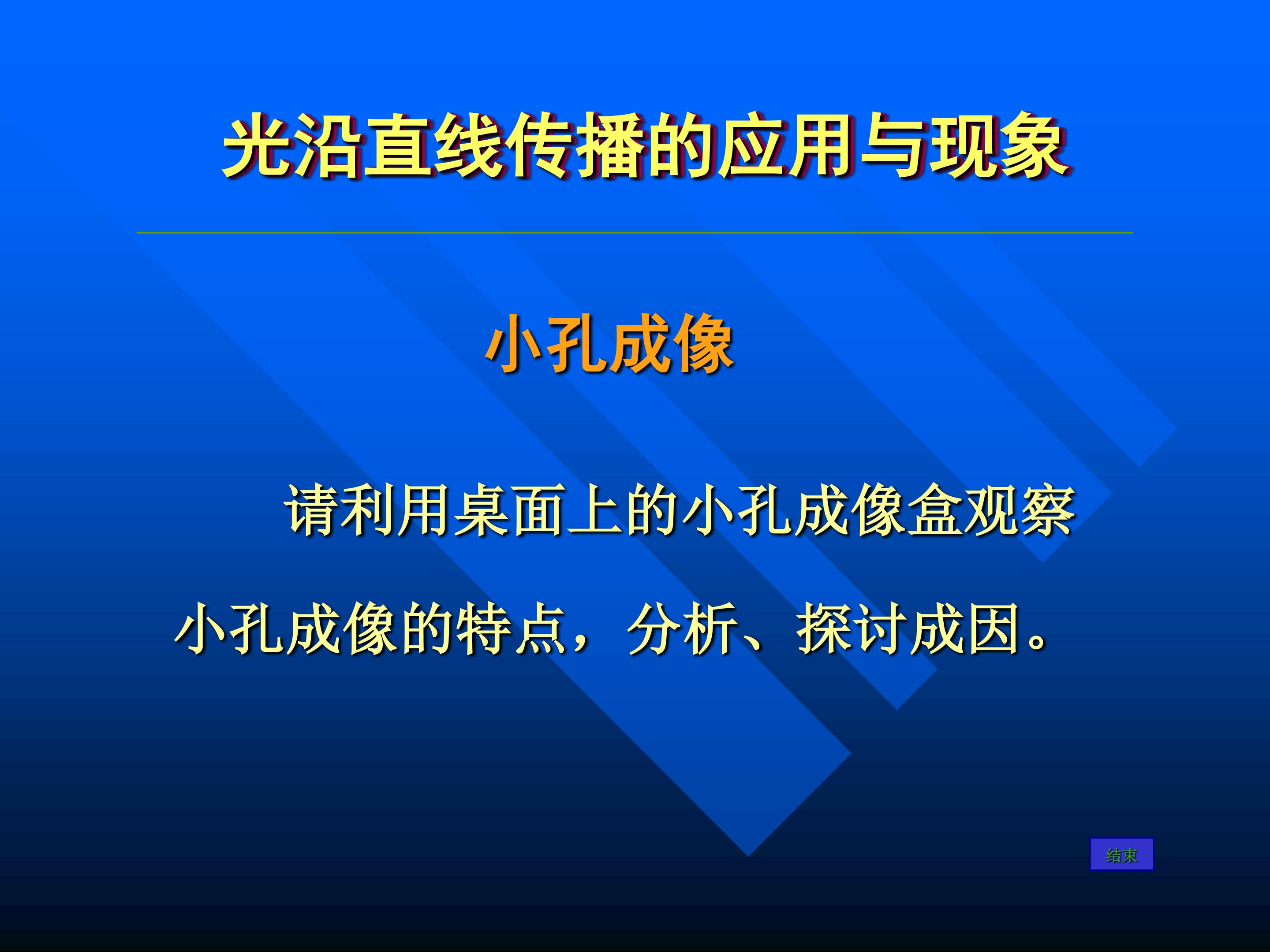 光沿直线传播的应用与现象

小孔成像

请利用桌面上的小孔成像盒观察小孔成像的特点，分析、探讨成因。

结束